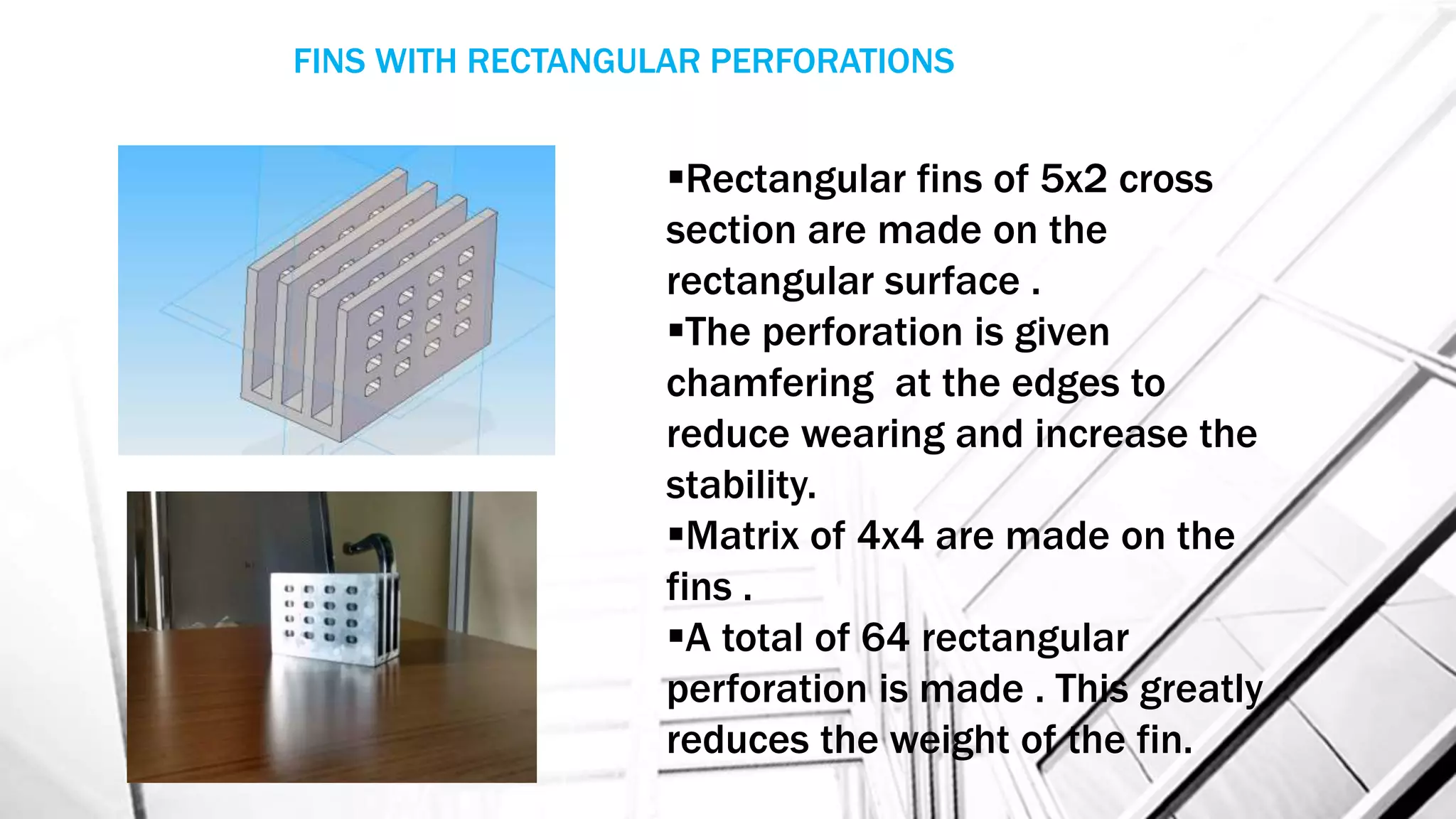 FINS WITH RECTANGULAR PERFORATIONS

▪Rectangular fins of 5x2 cross section are made on the rectangular surface .
▪The perforation is given chamfering  at the edges to reduce wearing and increase the stability.
▪Matrix of 4x4 are made on the fins .
▪A total of 64 rectangular perforation is made . This greatly reduces the weight of the fin.